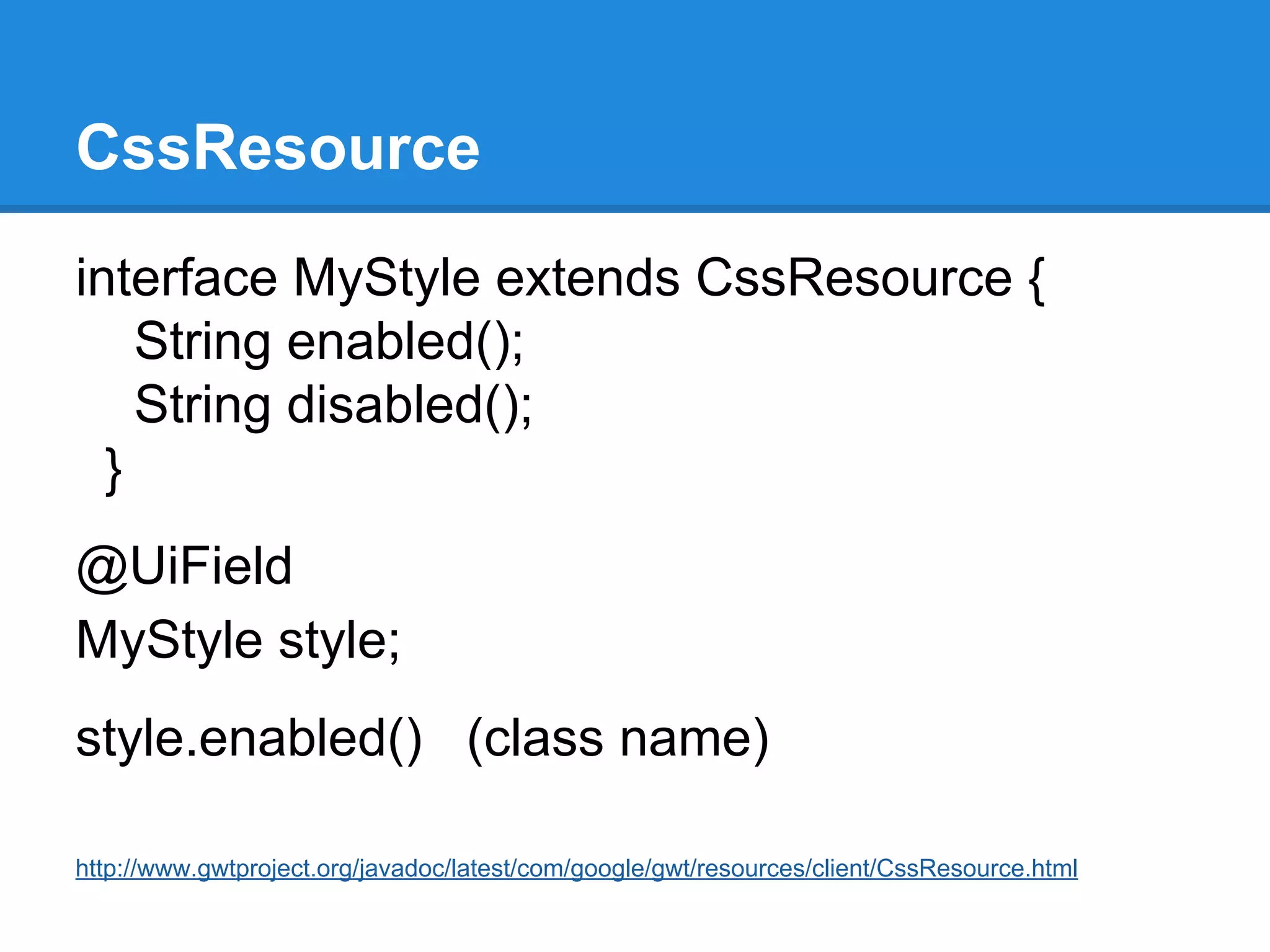 CssResource

interface MyStyle extends CssResource {
  String enabled();
  String disabled();
}

@UiField
MyStyle style;

style.enabled()   (class name)

http://www.gwtproject.org/javadoc/latest/com/google/gwt/resources/client/CssResource.html